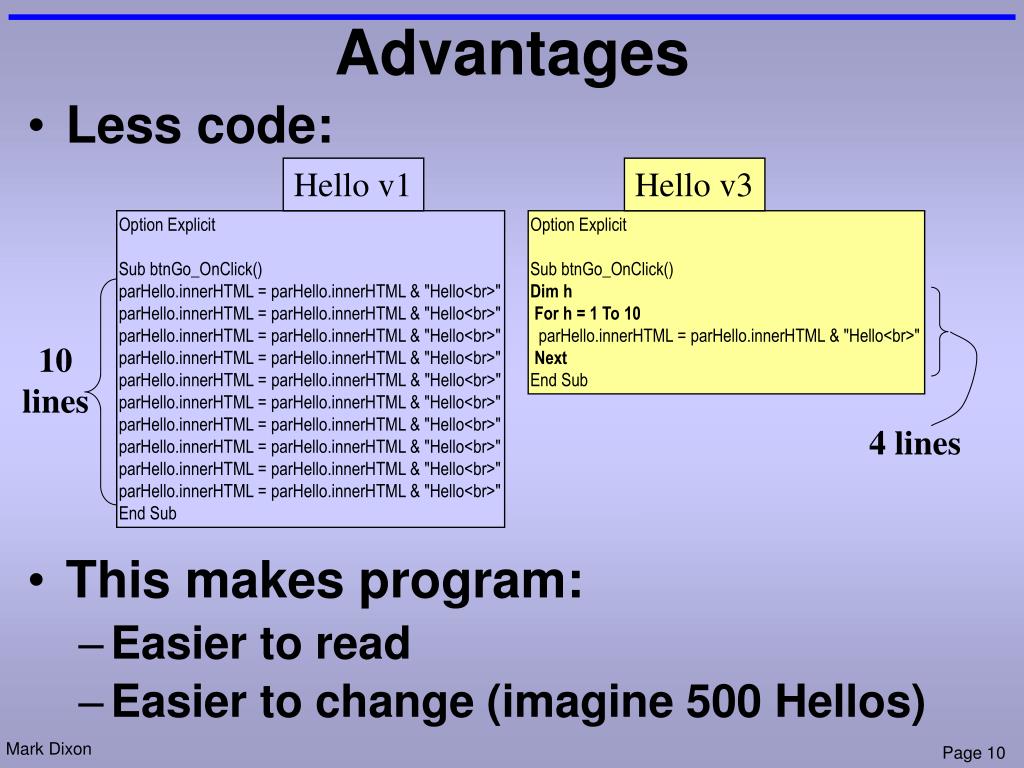 Advantages

• Less code:

Hello v1

Option Explicit

Sub btnGo_OnClick()
parHello.innerHTML = parHello.innerHTML & "Hello<br>"
parHello.innerHTML = parHello.innerHTML & "Hello<br>"
parHello.innerHTML = parHello.innerHTML & "Hello<br>"
parHello.innerHTML = parHello.innerHTML & "Hello<br>"
parHello.innerHTML = parHello.innerHTML & "Hello<br>"
parHello.innerHTML = parHello.innerHTML & "Hello<br>"
parHello.innerHTML = parHello.innerHTML & "Hello<br>"
parHello.innerHTML = parHello.innerHTML & "Hello<br>"
parHello.innerHTML = parHello.innerHTML & "Hello<br>"
parHello.innerHTML = parHello.innerHTML & "Hello<br>"
End Sub

10 lines

Hello v3

Option Explicit

Sub btnGo_OnClick()
Dim h
For h = 1 To 10
parHello.innerHTML = parHello.innerHTML & "Hello<br>"
Next
End Sub

4 lines

• This makes program:
– Easier to read
– Easier to change (imagine 500 Hellos)

Mark Dixon

Page 10